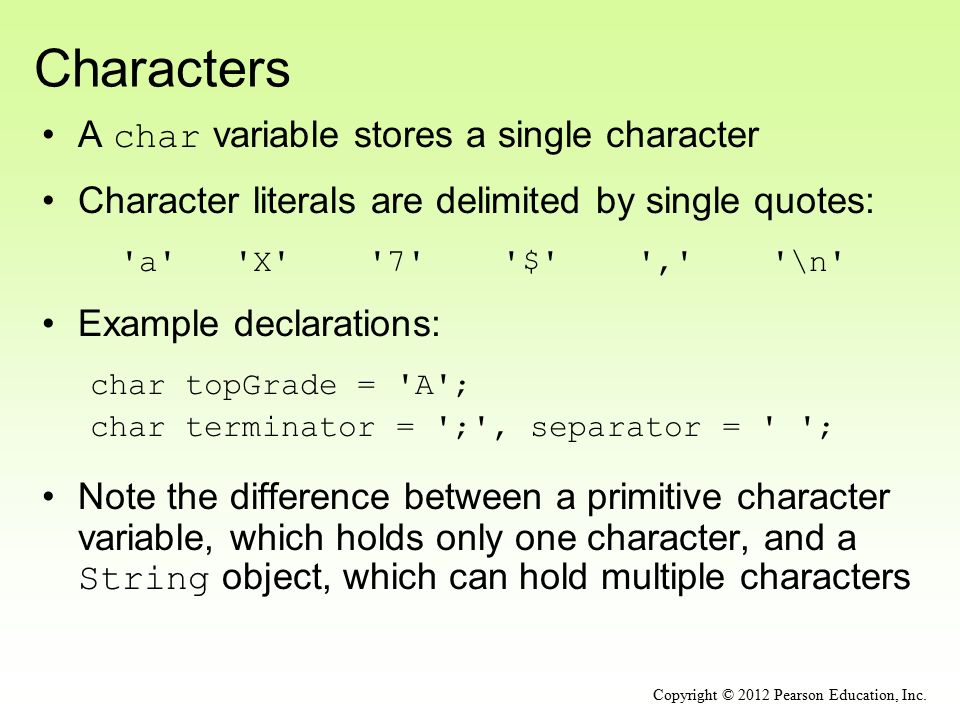 Characters

• A char variable stores a single character

• Character literals are delimited by single quotes:

'a' 'X' '7' '$' ',' '\n'

• Example declarations:

char topGrade = 'A';
char terminator = ';', separator = ' ';

• Note the difference between a primitive character variable, which holds only one character, and a String object, which can hold multiple characters

Copyright © 2012 Pearson Education, Inc.